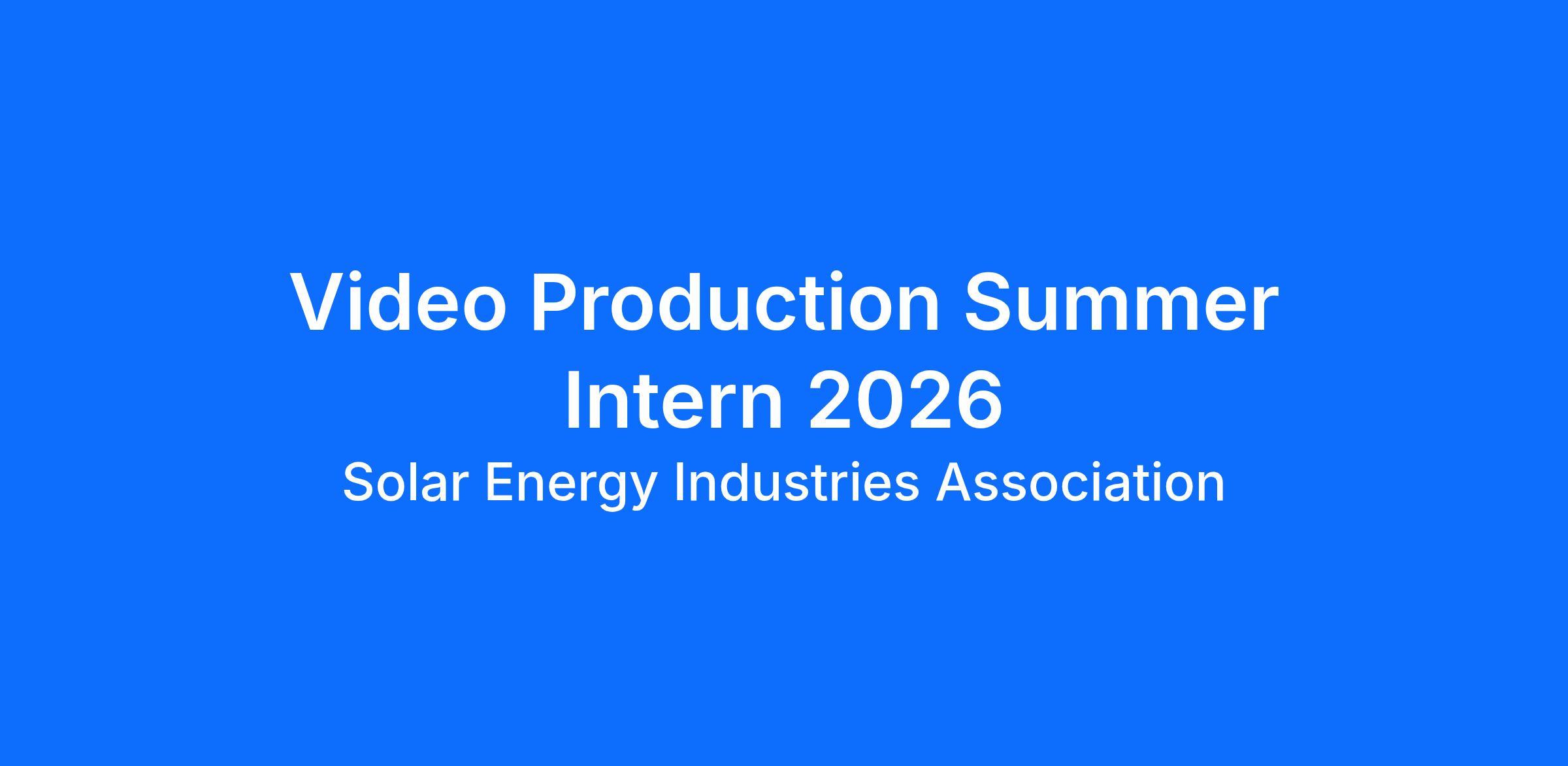 Video Production Summer Intern 2026

Solar Energy Industries Association